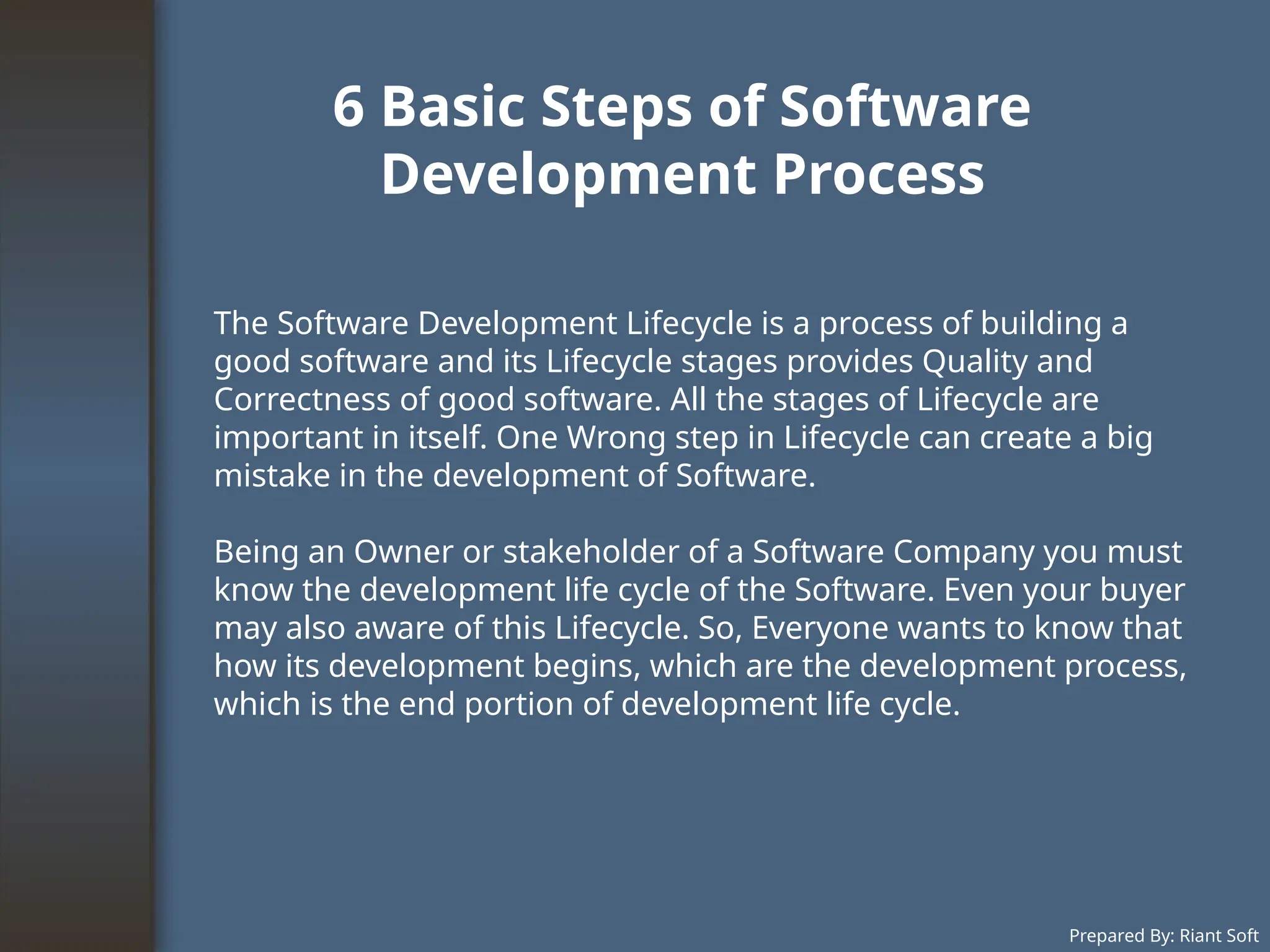 6 Basic Steps of Software Development Process

The Software Development Lifecycle is a process of building a good software and its Lifecycle stages provides Quality and Correctness of good software. All the stages of Lifecycle are important in itself. One Wrong step in Lifecycle can create a big mistake in the development of Software.

Being an Owner or stakeholder of a Software Company you must know the development life cycle of the Software. Even your buyer may also aware of this Lifecycle. So, Everyone wants to know that how its development begins, which are the development process, which is the end portion of development life cycle.

Prepared By: Riant Soft